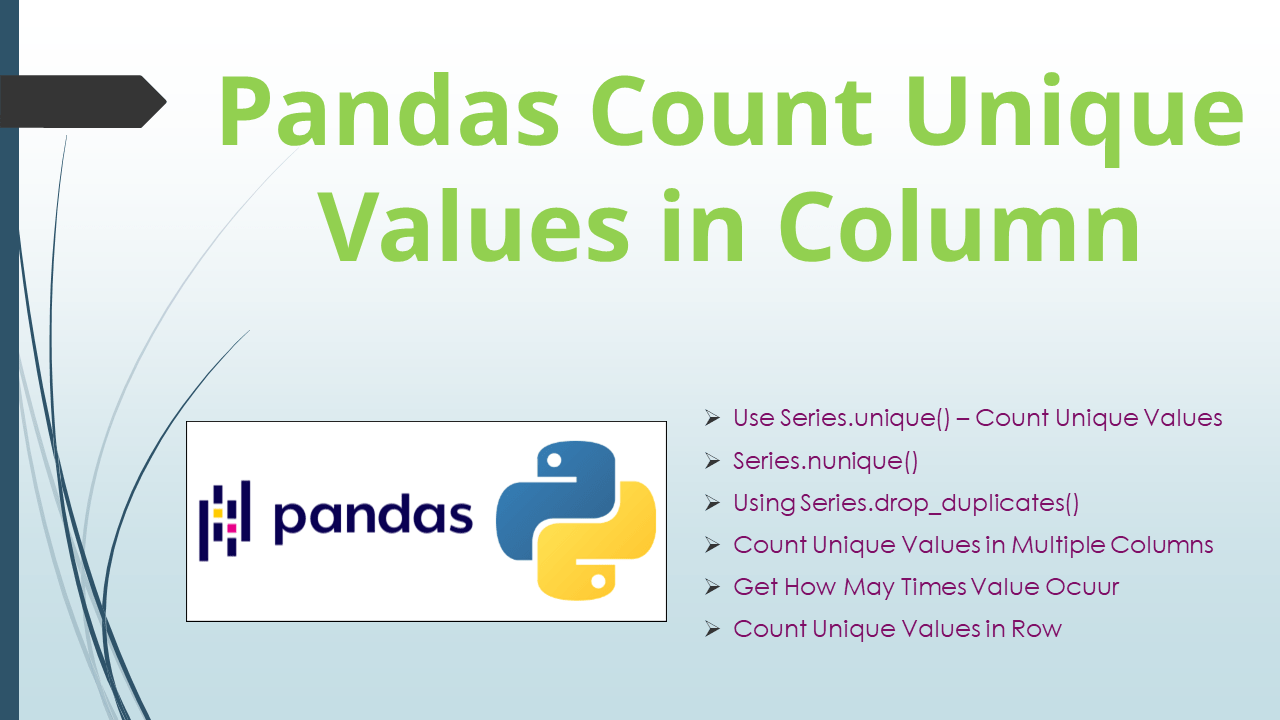 Pandas Count Unique Values in Column

pandas

➢ Use Series.unique() – Count Unique Values
➢ Series.nunique()
➢ Using Series.drop_duplicates()
➢ Count Unique Values in Multiple Columns
➢ Get How May Times Value Ocuur
➢ Count Unique Values in Row